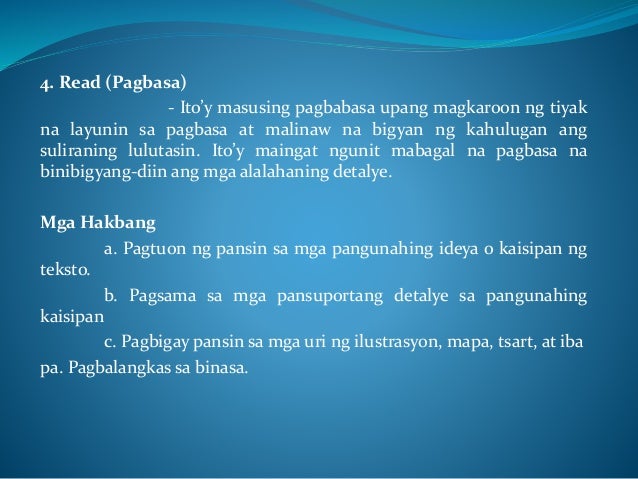 4. Read (Pagbasa)

- Ito'y masusing pagbabasa upang magkaroon ng tiyak na layunin sa pagbasa at malinaw na bigyan ng kahulugan ang suliraning lulutasin. Ito'y maingat ngunit mabagal na pagbasa na binibigyang-diin ang mga alalahaning detalye.

Mga Hakbang

a. Pagtuon ng pansin sa mga pangunahing ideya o kaisipan ng teksto.

b. Pagsama sa mga pansuportang detalye sa pangunahing kaisipan

c. Pagbigay pansin sa mga uri ng ilustrasyon, mapa, tsart, at iba pa. Pagbalangkas sa binasa.